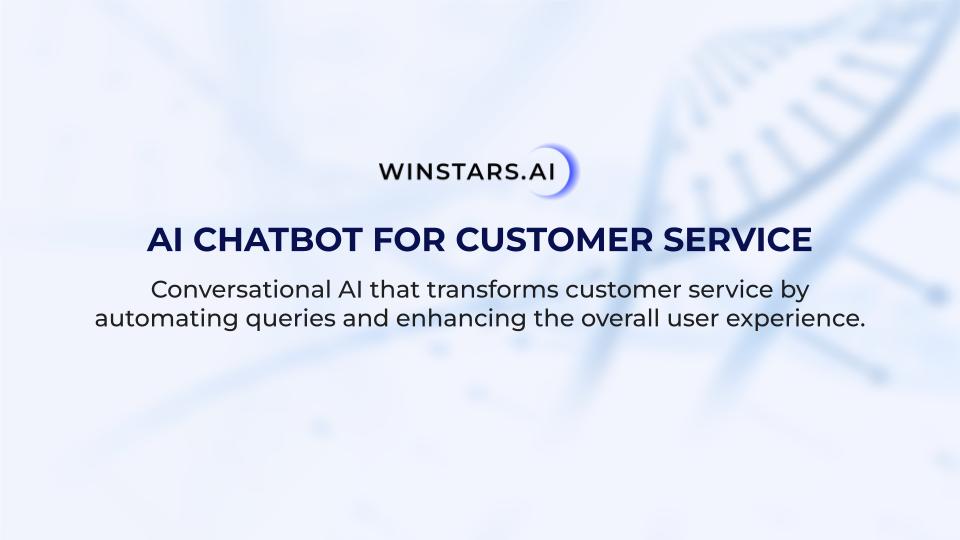 WINSTARS.AI

AI CHATBOT FOR CUSTOMER SERVICE

Conversational AI that transforms customer service by automating queries and enhancing the overall user experience.